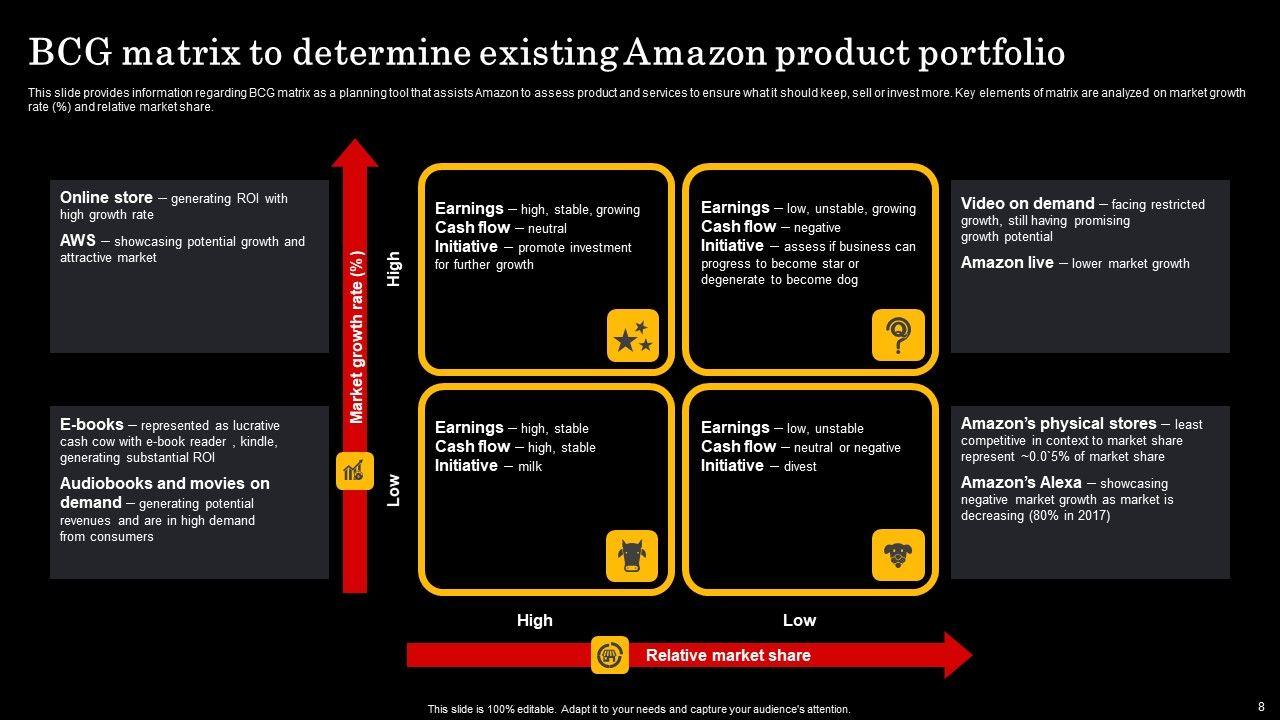 BCG matrix to determine existing Amazon product portfolio

This slide provides information regarding BCG matrix as a planning tool that assists Amazon to assess product and services to ensure what it should keep, sell or invest more. Key elements of matrix are analyzed on market growth rate (%) and relative market share.

Online store – generating ROI with high growth rate

AWS – showcasing potential growth and attractive market

E-books – represented as lucrative cash cow with e-book reader , kindle, generating substantial ROI

Audiobooks and movies on demand – generating potential revenues and are in high demand from consumers

Market growth rate (%)

High

Low

Earnings – high, stable, growing
Cash flow – neutral
Initiative – promote investment for further growth

Earnings – low, unstable, growing
Cash flow – negative
Initiative – assess if business can progress to become star or degenerate to become dog

Earnings – high, stable
Cash flow – high, stable
Initiative – milk

Earnings – low, unstable
Cash flow – neutral or negative
Initiative – divest

Video on demand – facing restricted growth, still having promising growth potential

Amazon live – lower market growth

Amazon's physical stores – least competitive in context to market share represent ~0.0`5% of market share

Amazon's Alexa – showcasing negative market growth as market is decreasing (80% in 2017)

High

Low

Relative market share

This slide is 100% editable. Adapt it to your needs and capture your audience's attention.

8